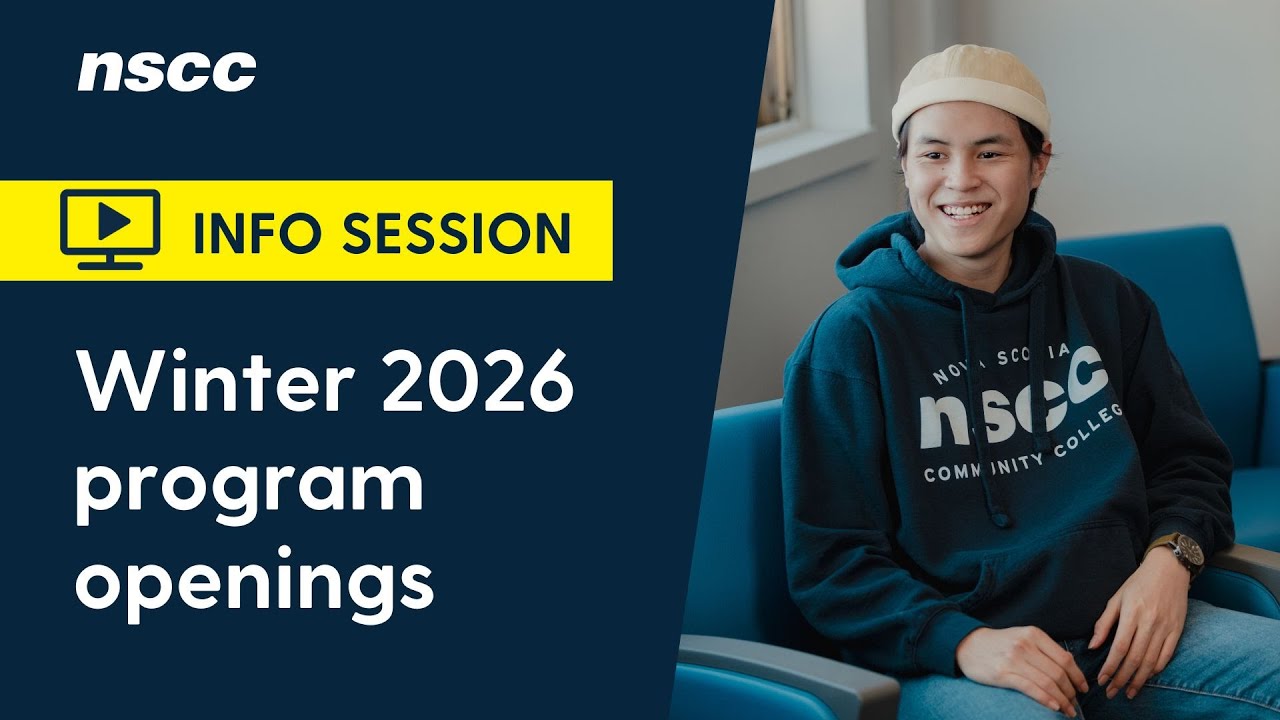 nscc

INFO SESSION

Winter 2026 program openings

NOVA SCOTIA
nscc
COMMUNITY COLLEGE